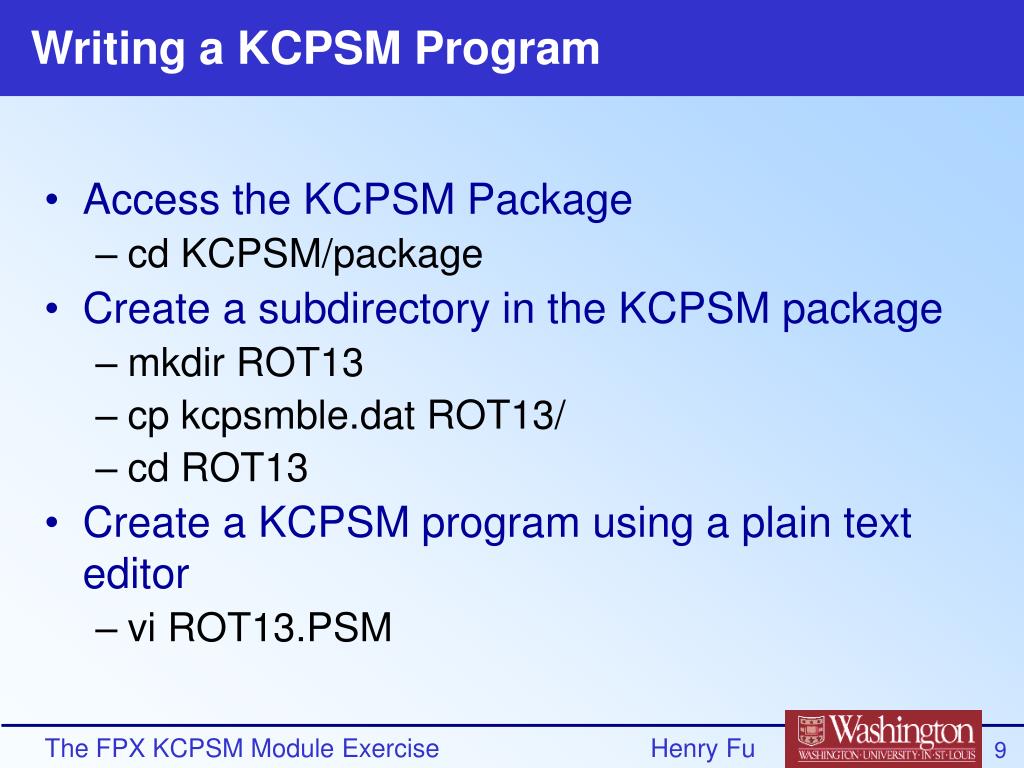 Writing a KCPSM Program

• Access the KCPSM Package
– cd KCPSM/package
• Create a subdirectory in the KCPSM package
– mkdir ROT13
– cp kcpsmble.dat ROT13/
– cd ROT13
• Create a KCPSM program using a plain text editor
– vi ROT13.PSM

The FPX KCPSM Module Exercise Henry Fu Washington WASHINGTON·UNIVERSITY·IN·ST·LOUIS 9